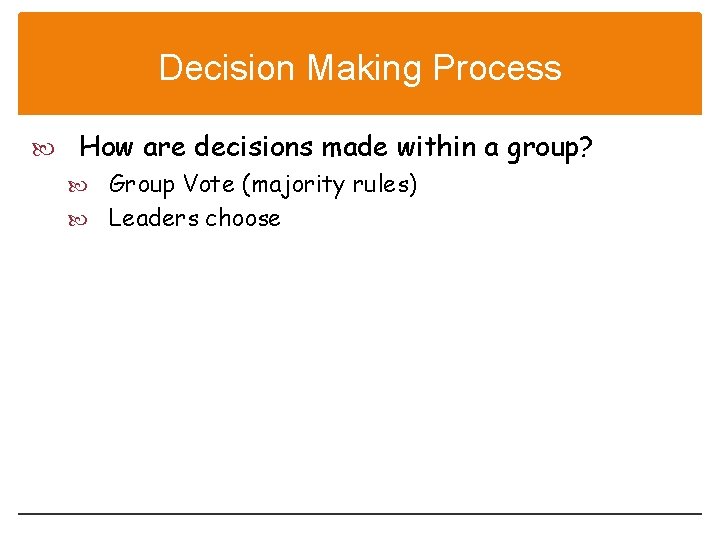 Decision Making Process

How are decisions made within a group?

Group Vote (majority rules)

Leaders choose